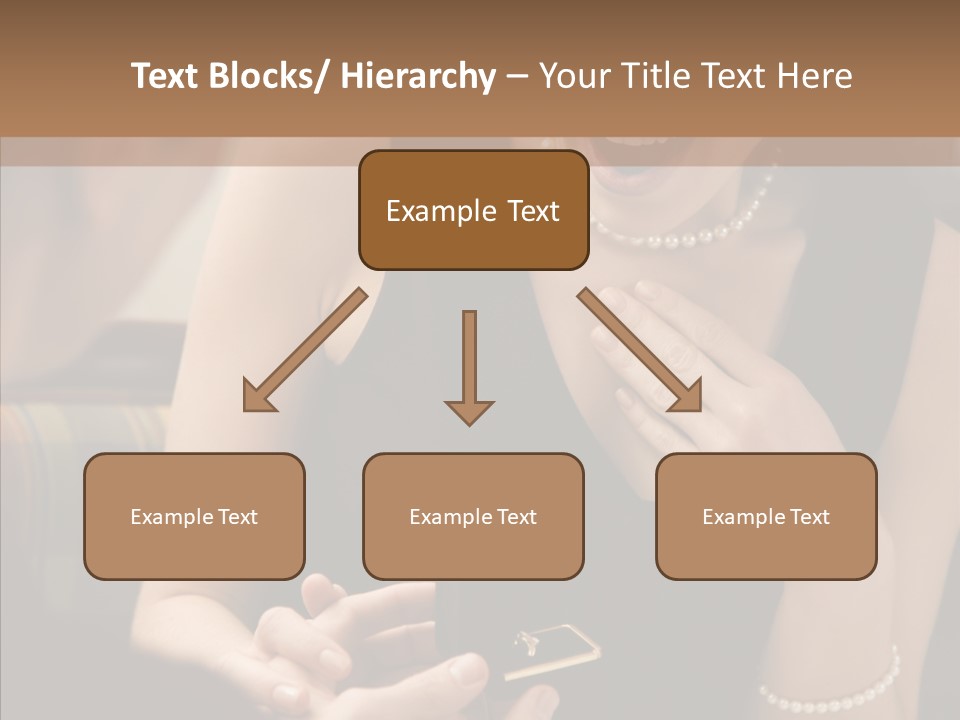 Text Blocks/ Hierarchy – Your Title Text Here

Example Text

Example Text

Example Text

Example Text